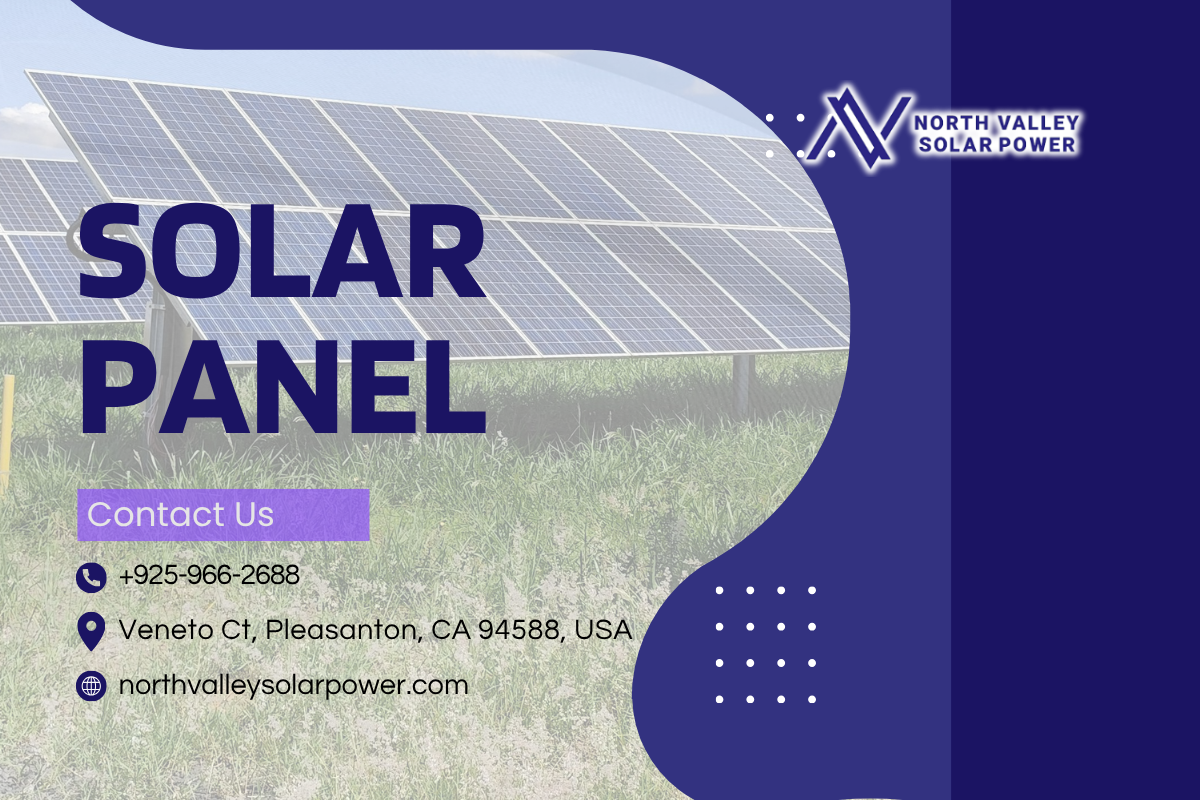 NORTH VALLEY
SOLAR POWER

SOLAR
PANEL

Contact Us

+925-966-2688

Veneto Ct, Pleasanton, CA 94588, USA

northvalleysolarpower.com